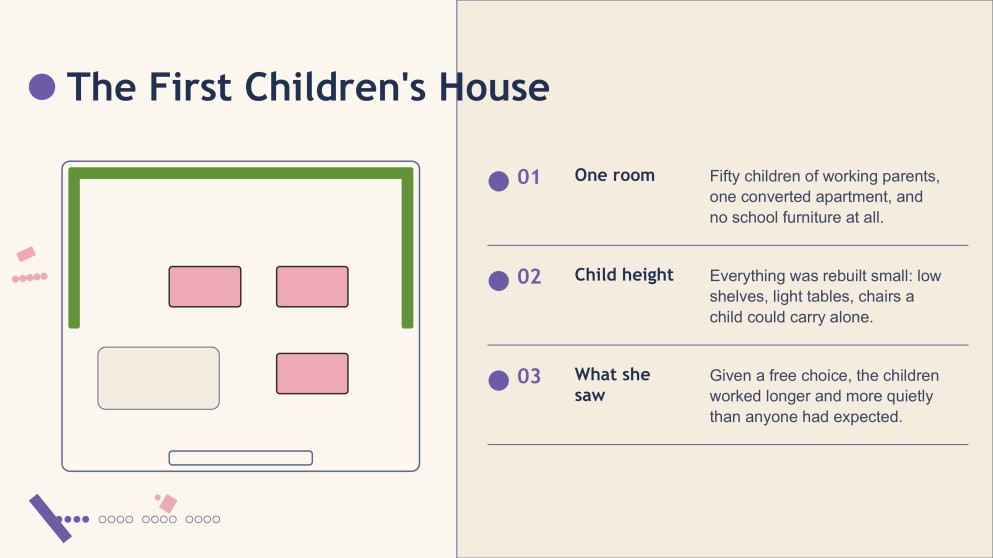 The First Children's House

01 One room Fifty children of working parents, one converted apartment, and no school furniture at all.

02 Child height Everything was rebuilt small: low shelves, light tables, chairs a child could carry alone.

03 What she saw Given a free choice, the children worked longer and more quietly than anyone had expected.